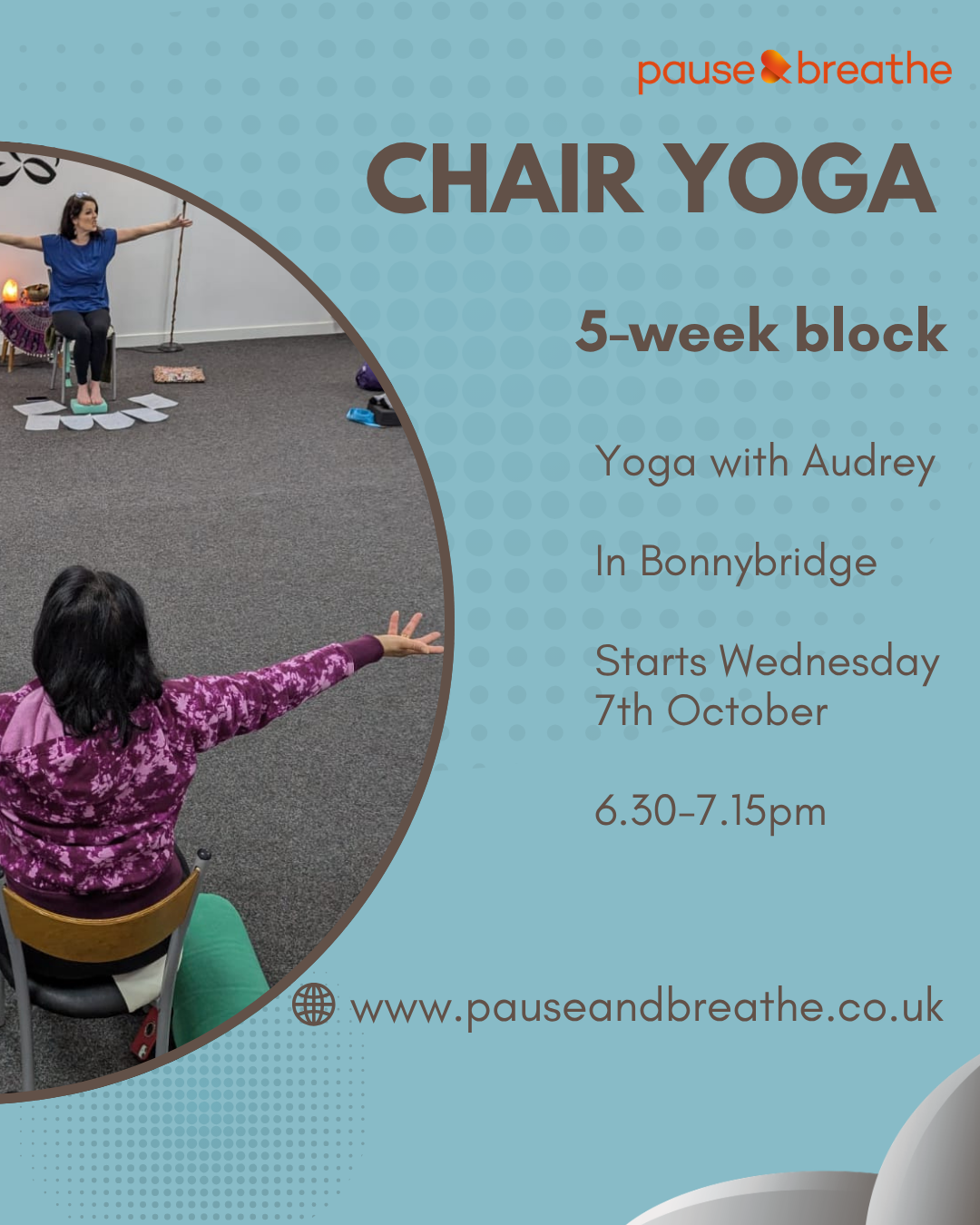 pause & breathe

CHAIR YOGA

5-week block

Yoga with Audrey

In Bonnybridge

Starts Wednesday 7th October

6.30-7.15pm

www.pauseandbreathe.co.uk